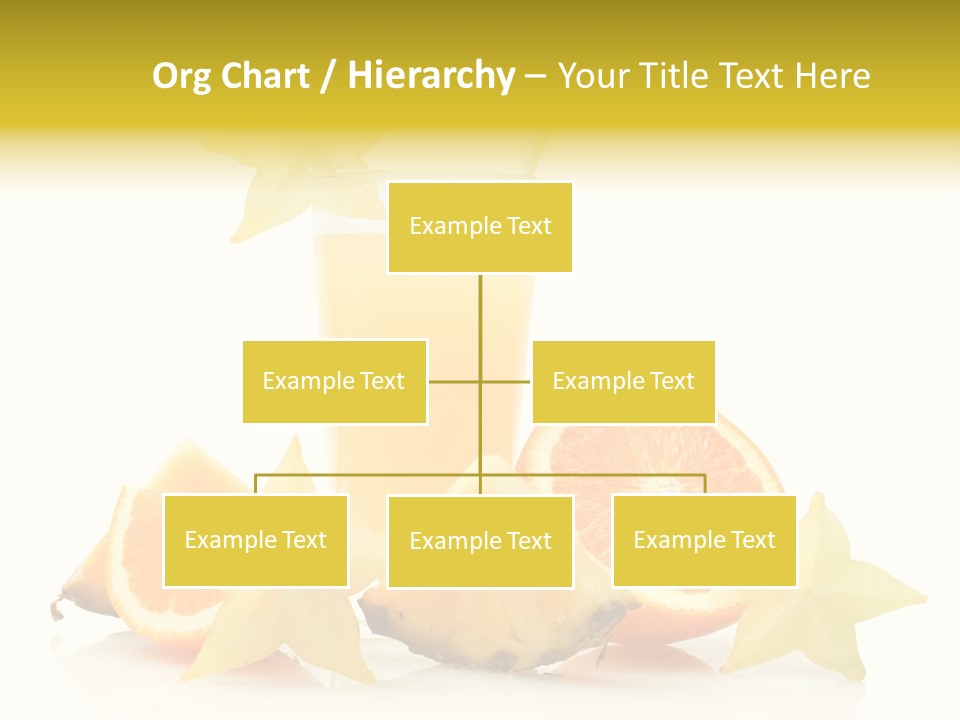 Org Chart / Hierarchy – Your Title Text Here

Example Text

Example Text

Example Text

Example Text

Example Text

Example Text